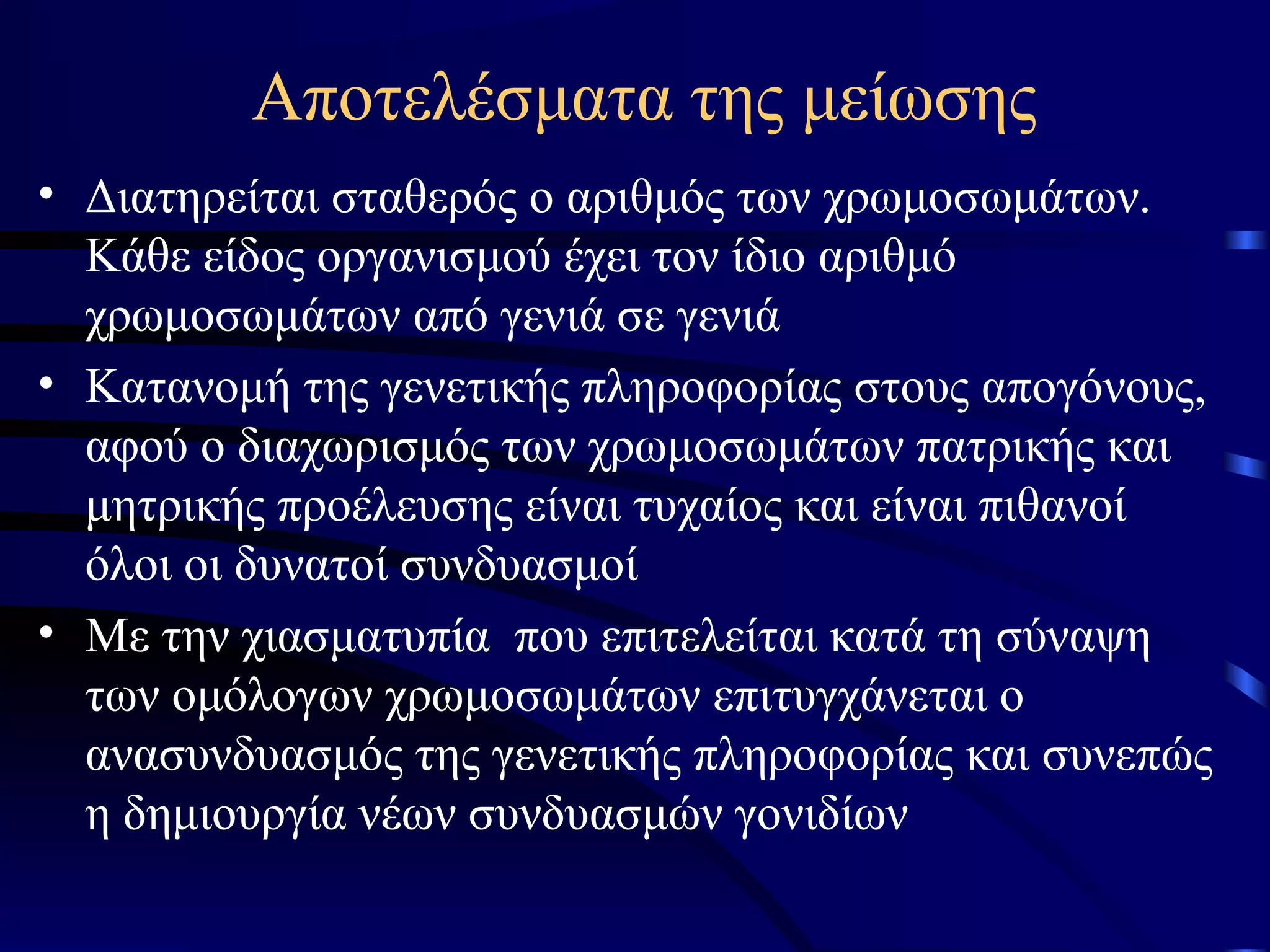 Αποτελέσματα της μείωσης

• Διατηρείται σταθερός ο αριθμός των χρωμοσωμάτων. Κάθε είδος οργανισμού έχει τον ίδιο αριθμό χρωμοσωμάτων από γενιά σε γενιά

• Κατανομή της γενετικής πληροφορίας στους απογόνους, αφού ο διαχωρισμός των χρωμοσωμάτων πατρικής και μητρικής προέλευσης είναι τυχαίος και είναι πιθανοί όλοι οι δυνατοί συνδυασμοί

• Με την χιασματυπία  που επιτελείται κατά τη σύναψη των ομόλογων χρωμοσωμάτων επιτυγχάνεται ο ανασυνδυασμός της γενετικής πληροφορίας και συνεπώς η δημιουργία νέων συνδυασμών γονιδίων